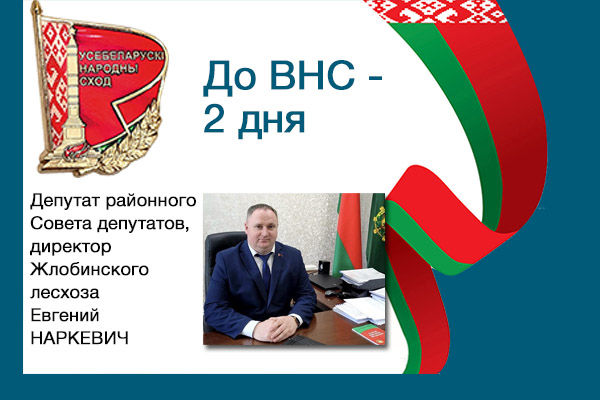 УСЕБЕЛАРУСКІ
НАРОДНЫ
СХОД

До ВНС -
2 дня

Депутат районного Совета депутатов, директор Жлобинского лесхоза Евгений НАРКЕВИЧ